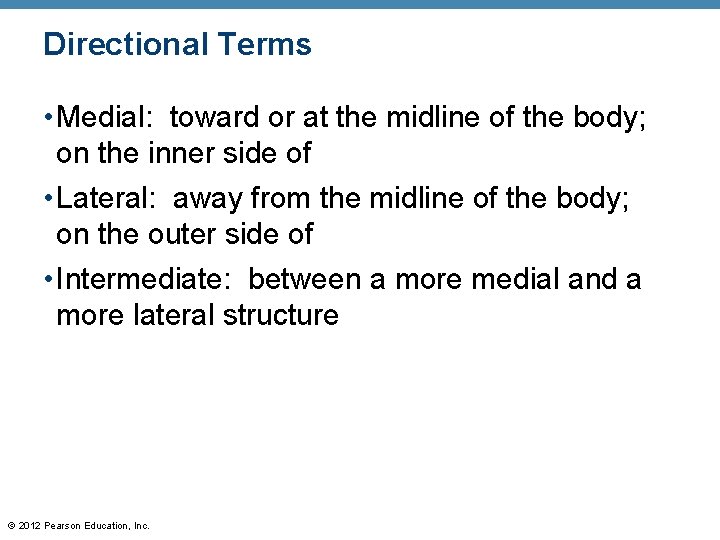 Directional Terms

• Medial: toward or at the midline of the body; on the inner side of

• Lateral: away from the midline of the body; on the outer side of

• Intermediate: between a more medial and a more lateral structure

© 2012 Pearson Education, Inc.